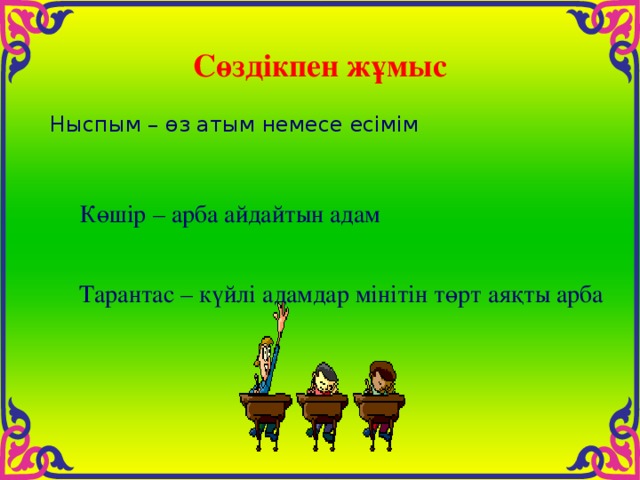 Сөздікпен жұмыс

Ныспым – өз атым немесе есімім

Көшір – арба айдайтын адам

Тарантас – күйлі адамдар мінітін төрт аяқты арба